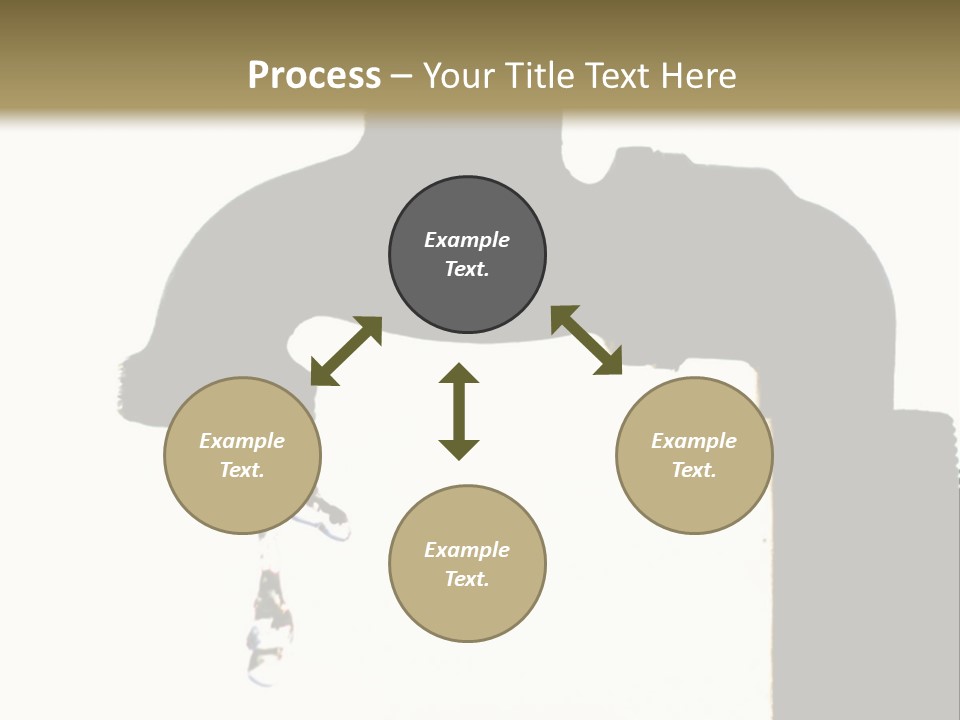 Process – Your Title Text Here

Example Text.

Example Text.

Example Text.

Example Text.